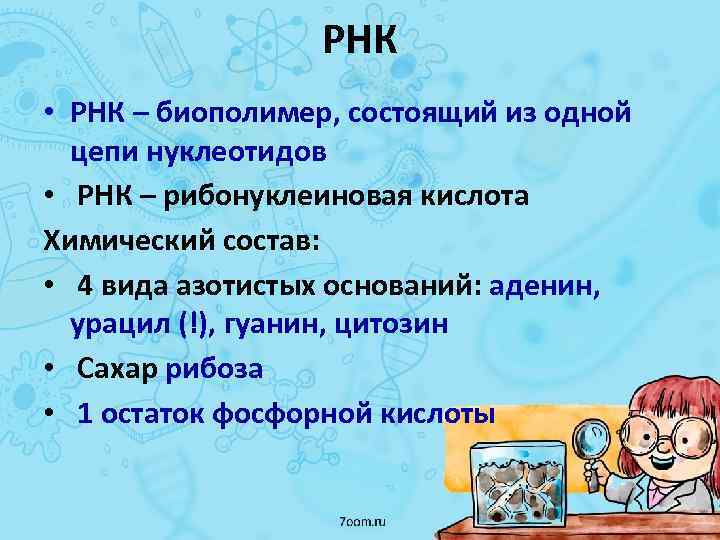 РНК

• РНК – биополимер, состоящий из одной цепи нуклеотидов

• РНК – рибонуклеиновая кислота

Химический состав:

• 4 вида азотистых оснований: аденин, урацил (!), гуанин, цитозин

• Сахар рибоза

• 1 остаток фосфорной кислоты

7oom.ru